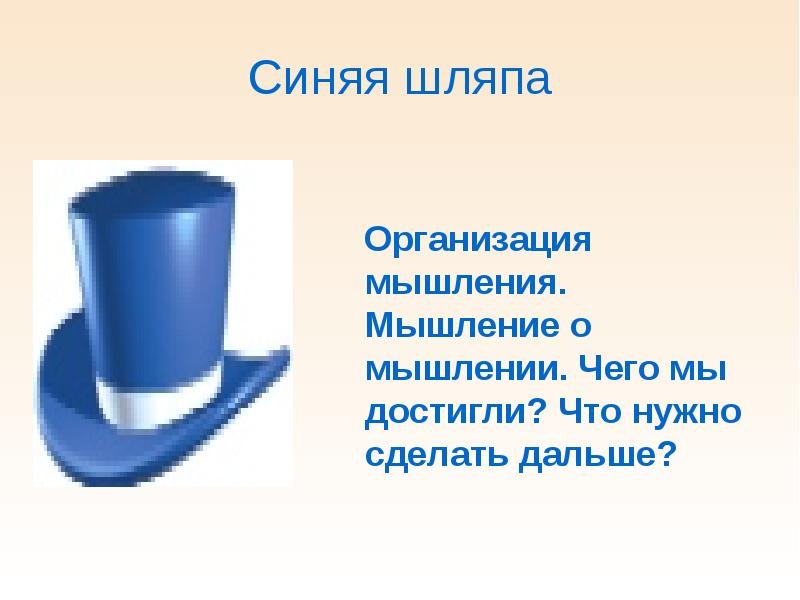 Синяя шляпа

Организация мышления. Мышление о мышлении. Чего мы достигли? Что нужно сделать дальше?